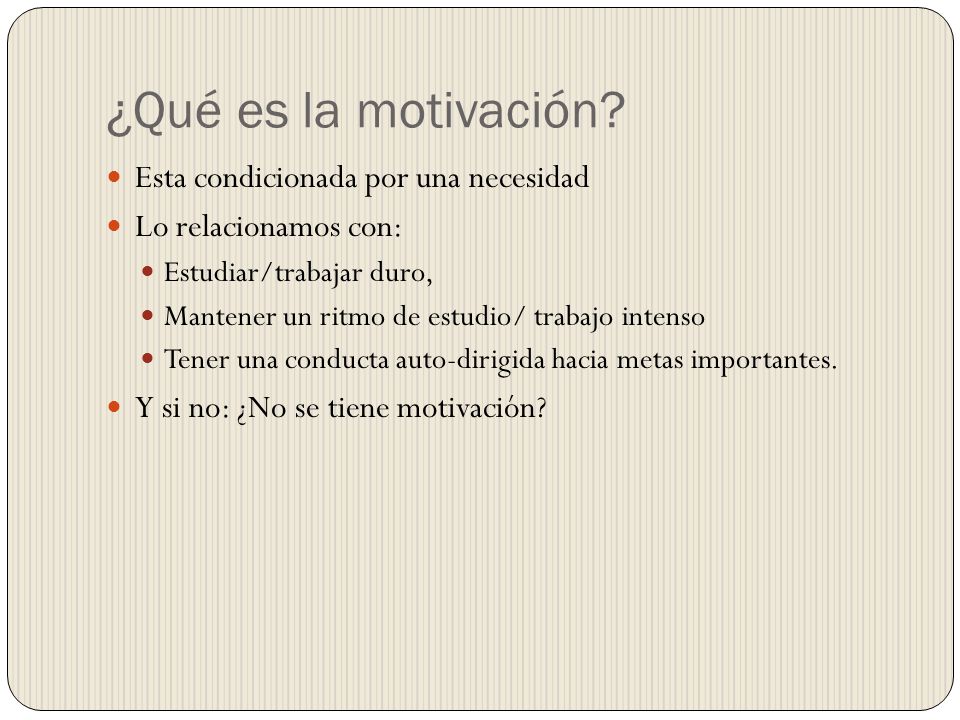 ¿Qué es la motivación?

- Esta condicionada por una necesidad
- Lo relacionamos con:
  - Estudiar/trabajar duro,
  - Mantener un ritmo de estudio/ trabajo intenso
  - Tener una conducta auto-dirigida hacia metas importantes.
- Y si no: ¿No se tiene motivación?